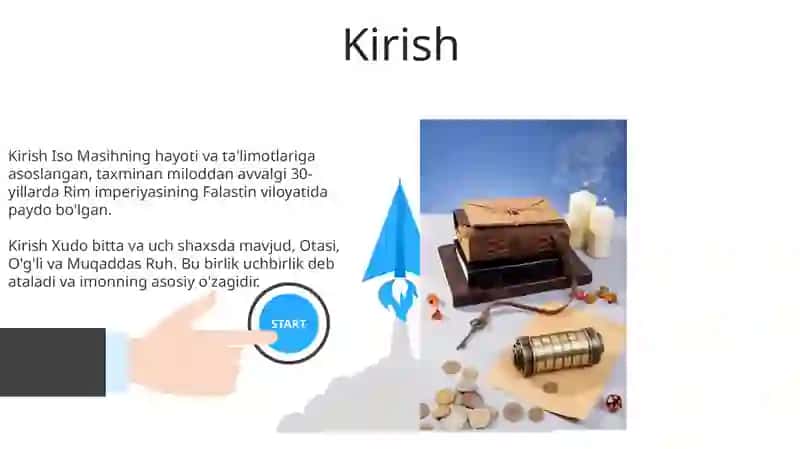 Kirish

Kirish Iso Masihning hayoti va ta'limotlariga asoslangan, taxminan miloddan avvalgi 30-yillarda Rim imperiyasining Falastin viloyatida paydo bo'lgan.

Kirish Xudo bitta va uch shaxsda mavjud, Otasi, O'g'li va Muqaddas Ruh. Bu birlik uchbirlik deb ataladi va imonning asosiy o'zagidir.

START